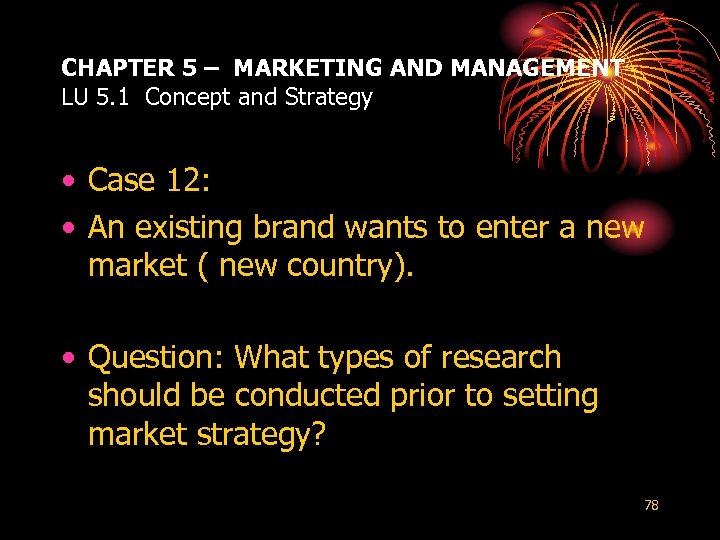 CHAPTER 5 – MARKETING AND MANAGEMENT
LU 5.1 Concept and Strategy

• Case 12:
• An existing brand wants to enter a new market ( new country).

• Question: What types of research should be conducted prior to setting market strategy?

78